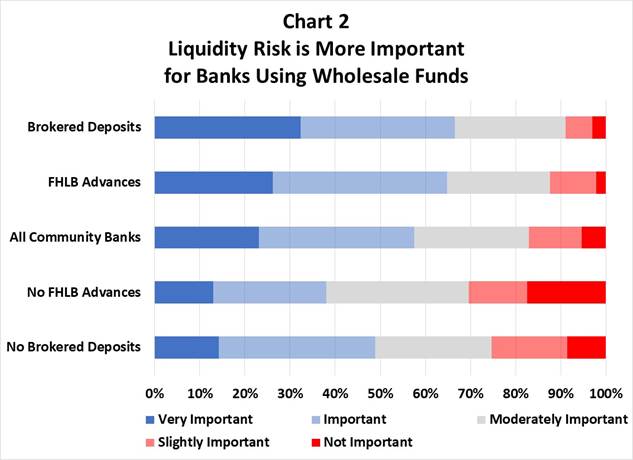 Chart 2
Liquidity Risk is More Important for Banks Using Wholesale Funds

Brokered Deposits
FHLB Advances
All Community Banks
No FHLB Advances
No Brokered Deposits

0% 10% 20% 30% 40% 50% 60% 70% 80% 90% 100%

Very Important
Important
Moderately Important
Slightly Important
Not Important